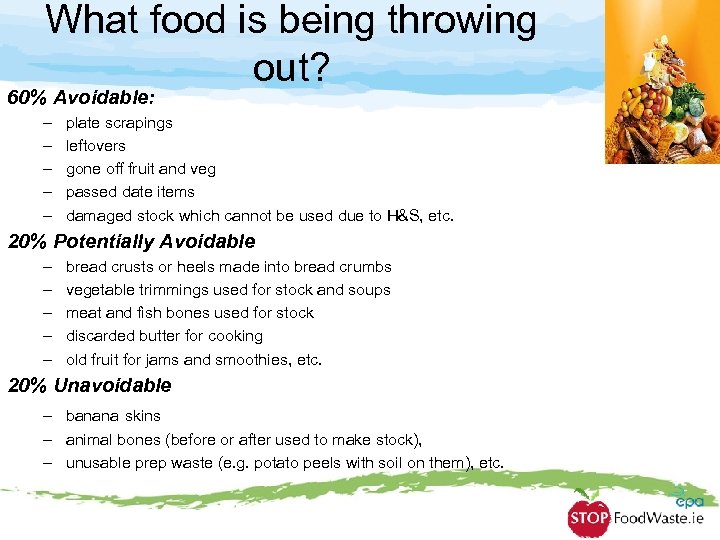 What food is being throwing out?

60% Avoidable:

– plate scrapings
– leftovers
– gone off fruit and veg
– passed date items
– damaged stock which cannot be used due to H&S, etc.

20% Potentially Avoidable

– bread crusts or heels made into bread crumbs
– vegetable trimmings used for stock and soups
– meat and fish bones used for stock
– discarded butter for cooking
– old fruit for jams and smoothies, etc.

20% Unavoidable

– banana skins
– animal bones (before or after used to make stock),
– unusable prep waste (e.g. potato peels with soil on them), etc.

epa

STOP FoodWaste.ie